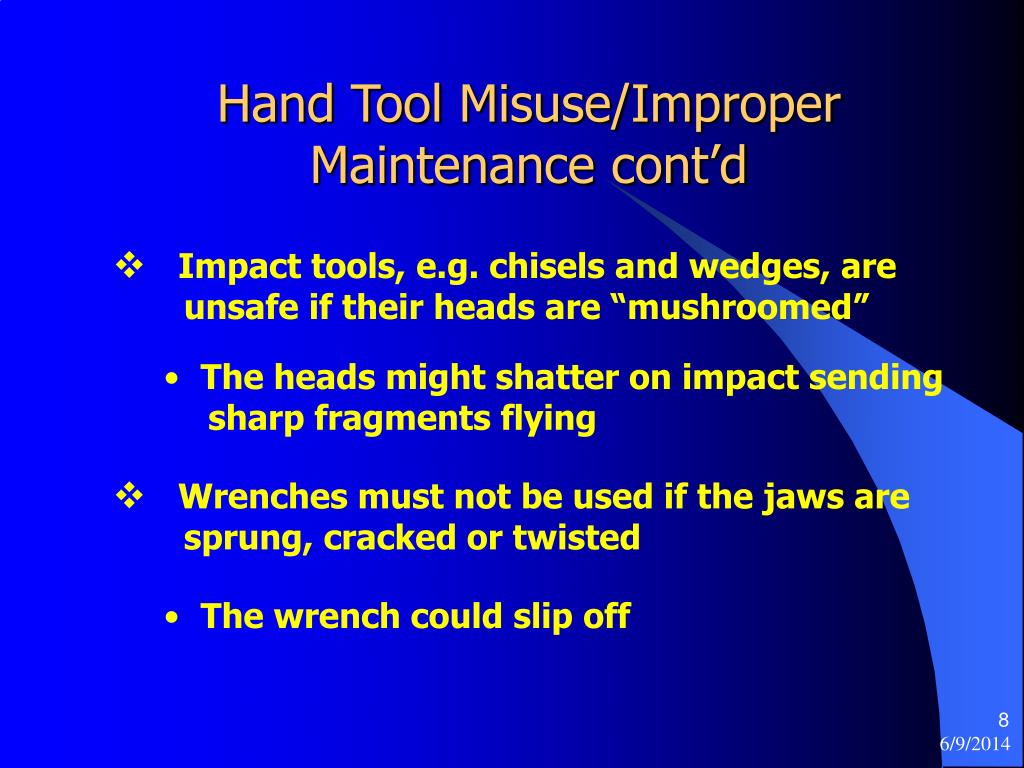 Hand Tool Misuse/Improper Maintenance cont’d

❖ Impact tools, e.g. chisels and wedges, are unsafe if their heads are “mushroomed”

• The heads might shatter on impact sending sharp fragments flying

❖ Wrenches must not be used if the jaws are sprung, cracked or twisted

• The wrench could slip off

8

6/9/2014